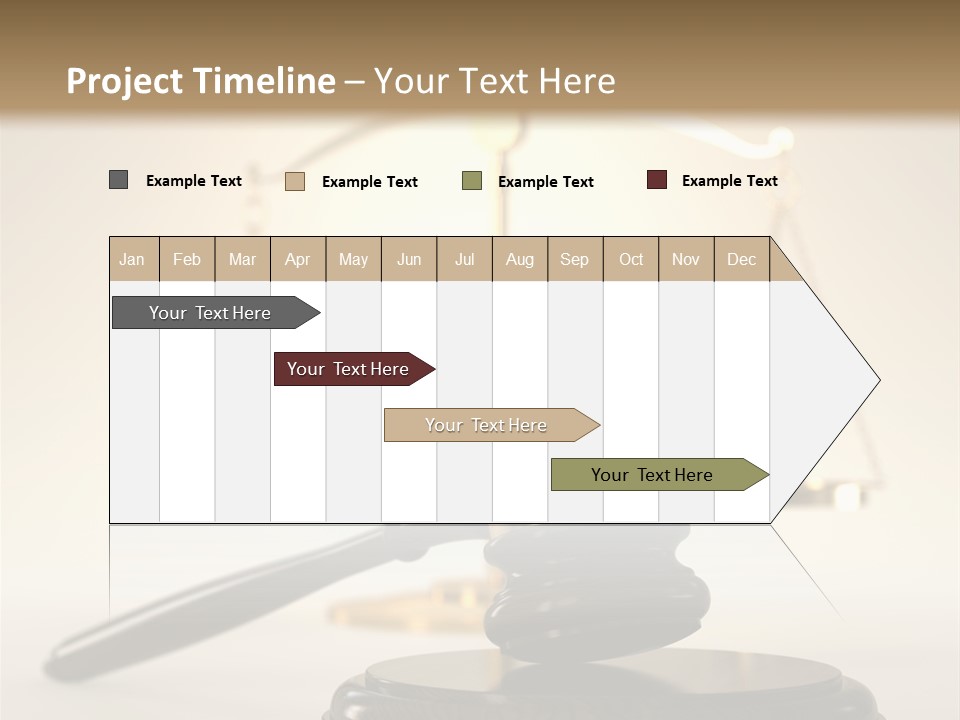 Project Timeline – Your Text Here

Example Text Example Text Example Text Example Text

| Jan | Feb | Mar | Apr | May | Jun | Jul | Aug | Sep | Oct | Nov | Dec |
|---|---|---|---|---|---|---|---|---|---|---|---|

Your Text Here

Your Text Here

Your Text Here

Your Text Here